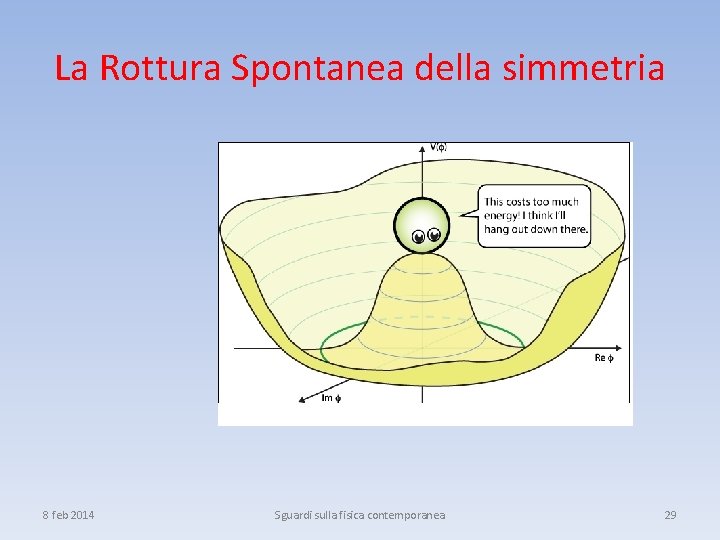 La Rottura Spontanea della simmetria

$V(\phi)$

This costs too much energy! I think I'll hang out down there.

Re $\phi$

Im $\phi$

8 feb 2014

Sguardi sulla fisica contemporanea

29